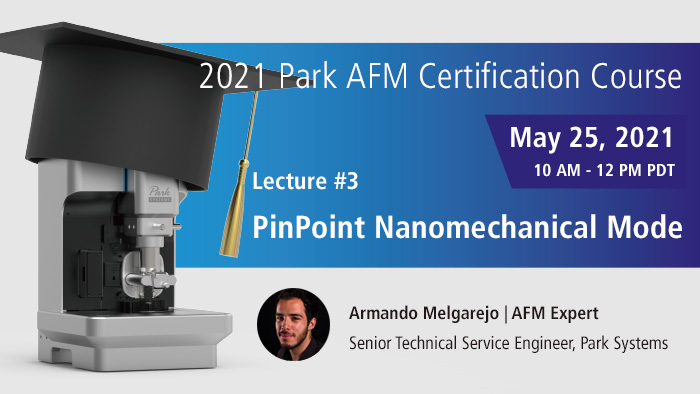 2021 Park AFM Certification Course

May 25, 2021
10 AM - 12 PM PDT

Lecture #3
PinPoint Nanomechanical Mode

Park
SYSTEMS

Armando Melgarejo | AFM Expert
Senior Technical Service Engineer, Park Systems